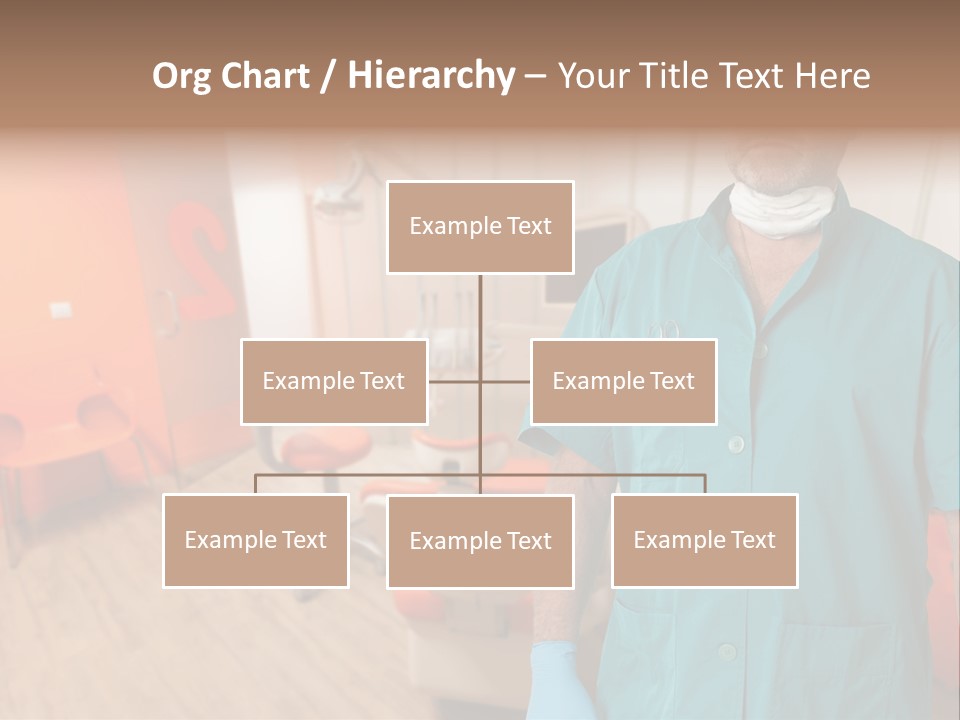 Org Chart / Hierarchy – Your Title Text Here

Example Text

Example Text

Example Text

Example Text

Example Text

Example Text